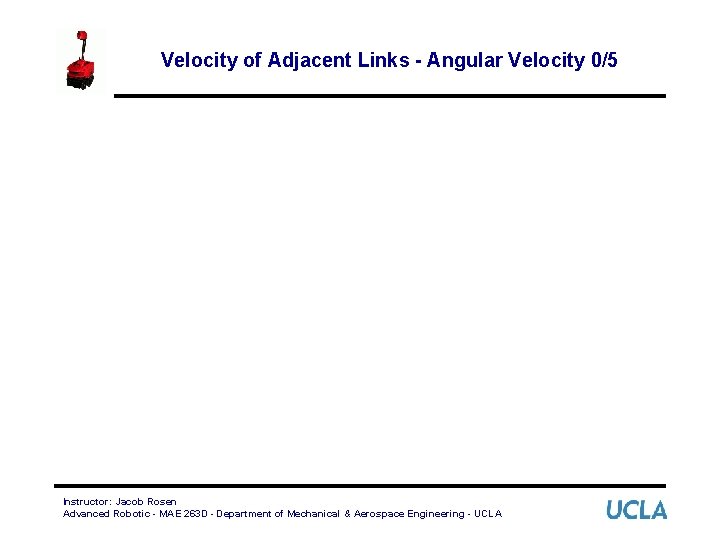 Velocity of Adjacent Links - Angular Velocity 0/5

Instructor: Jacob Rosen
Advanced Robotic - MAE 263D - Department of Mechanical & Aerospace Engineering - UCLA

UCLA